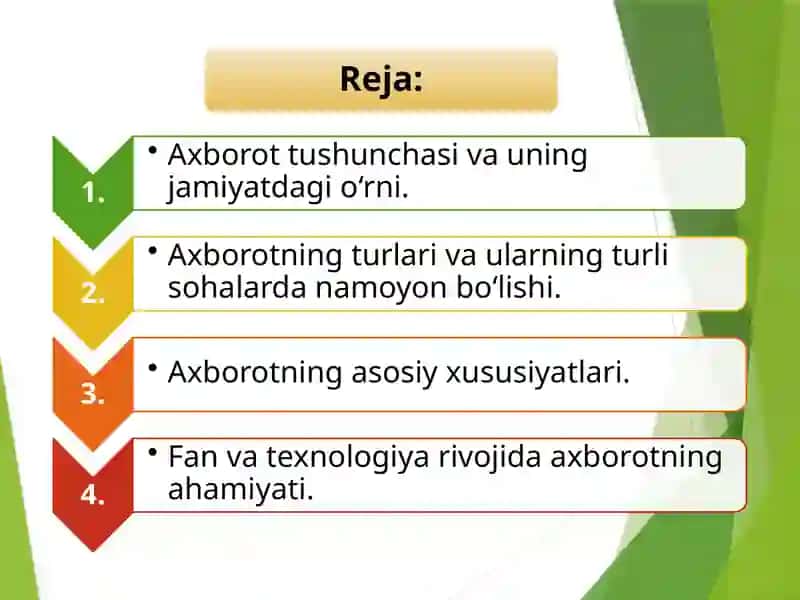 Reja:

1.

• Axborot tushunchasi va uning jamiyatdagi o‘rni.

2.

• Axborotning turlari va ularning turli sohalarda namoyon bo‘lishi.

3.

• Axborotning asosiy xususiyatlari.

4.

• Fan va texnologiya rivojida axborotning ahamiyati.